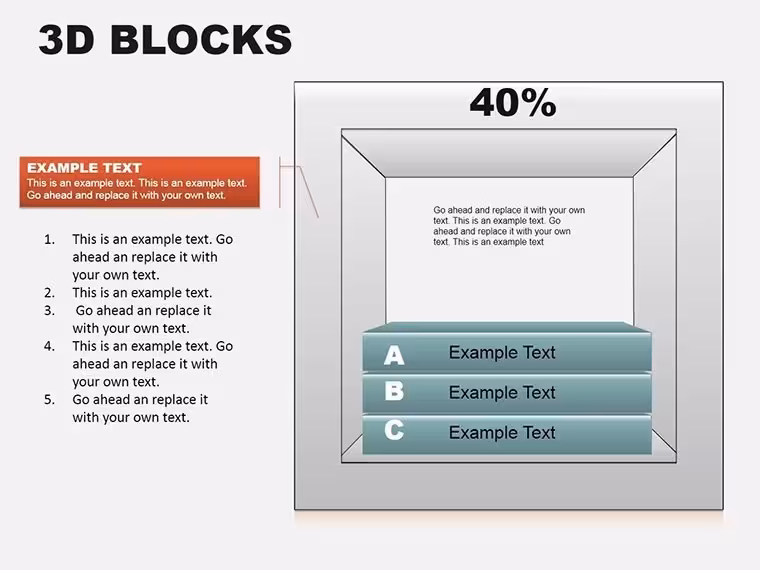 3D BLOCKS

EXAMPLE TEXT
This is an example text. This is an example text. Go ahead and replace it with your own text.

1. This is an example text. Go ahead an replace it with your own text.
2. This is an example text.
3. Go ahead an replace it with your own text.
4. This is an example text. Go ahead an replace it with your own text.
5. Go ahead an replace it with your own text.

40%

Go ahead and replace it with your own text. This is an example text. Go ahead and replace it with your own text. This is an example text

A Example Text
B Example Text
C Example Text